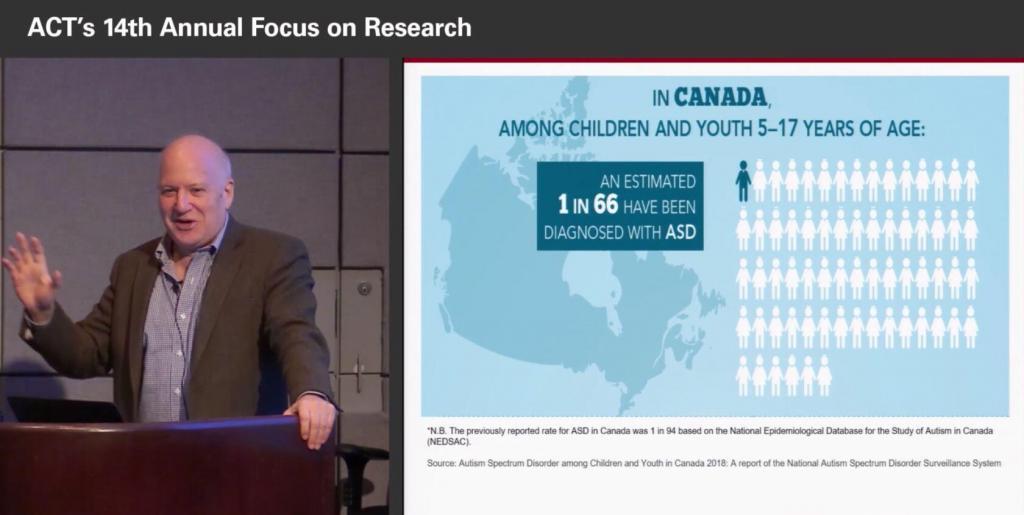 ACT's 14th Annual Focus on Research

IN CANADA,
AMONG CHILDREN AND YOUTH 5–17 YEARS OF AGE:

AN ESTIMATED 1 IN 66 HAVE BEEN DIAGNOSED WITH ASD

*N.B. The previously reported rate for ASD in Canada was 1 in 94 based on the National Epidemiological Database for the Study of Autism in Canada (NEDSAC).

Source: Autism Spectrum Disorder among Children and Youth in Canada 2018: A report of the National Autism Spectrum Disorder Surveillance System